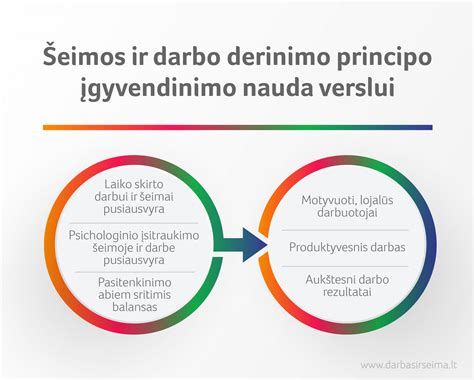 Šeimos ir darbo derinimo principo įgyvendinimo nauda verslui

Laiko skirto darbui ir šeimai pusiausvyra

Psichologinio įsitraukimo šeimoje ir darbe pusiausvyra

Pasitenkinimo abiem sritimis balansas

Motyvuoti, lojalūs darbuotojai

Produktyvesnis darbas

Aukštesni darbo rezultatai

www.darbasirseima.lt